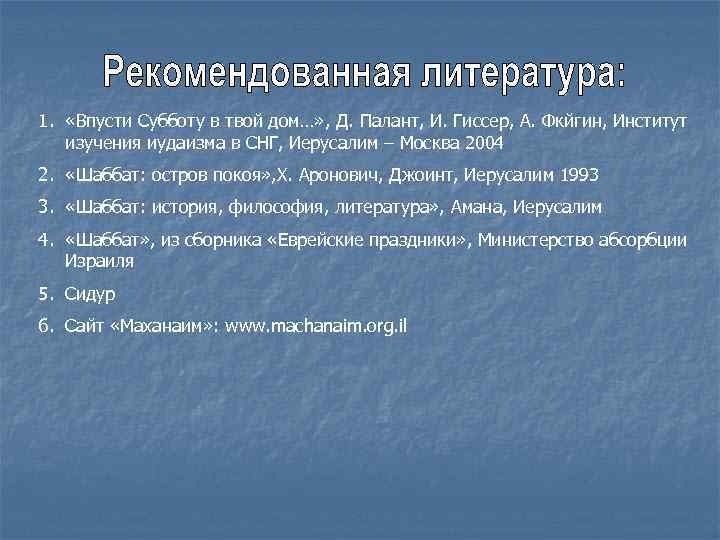 Рекомендованная литература:

1. «Впусти Субботу в твой дом…», Д. Палант, И. Гиссер, А. Фкйгин, Институт изучения иудаизма в СНГ, Иерусалим – Москва 2004

2. «Шаббат: остров покоя»,Х. Аронович, Джоинт, Иерусалим 1993

3. «Шаббат: история, философия, литература», Амана, Иерусалим

4. «Шаббат», из сборника «Еврейские праздники», Министерство абсорбции Израиля

5. Сидур

6. Сайт «Маханаим»: www.machanaim.org.il